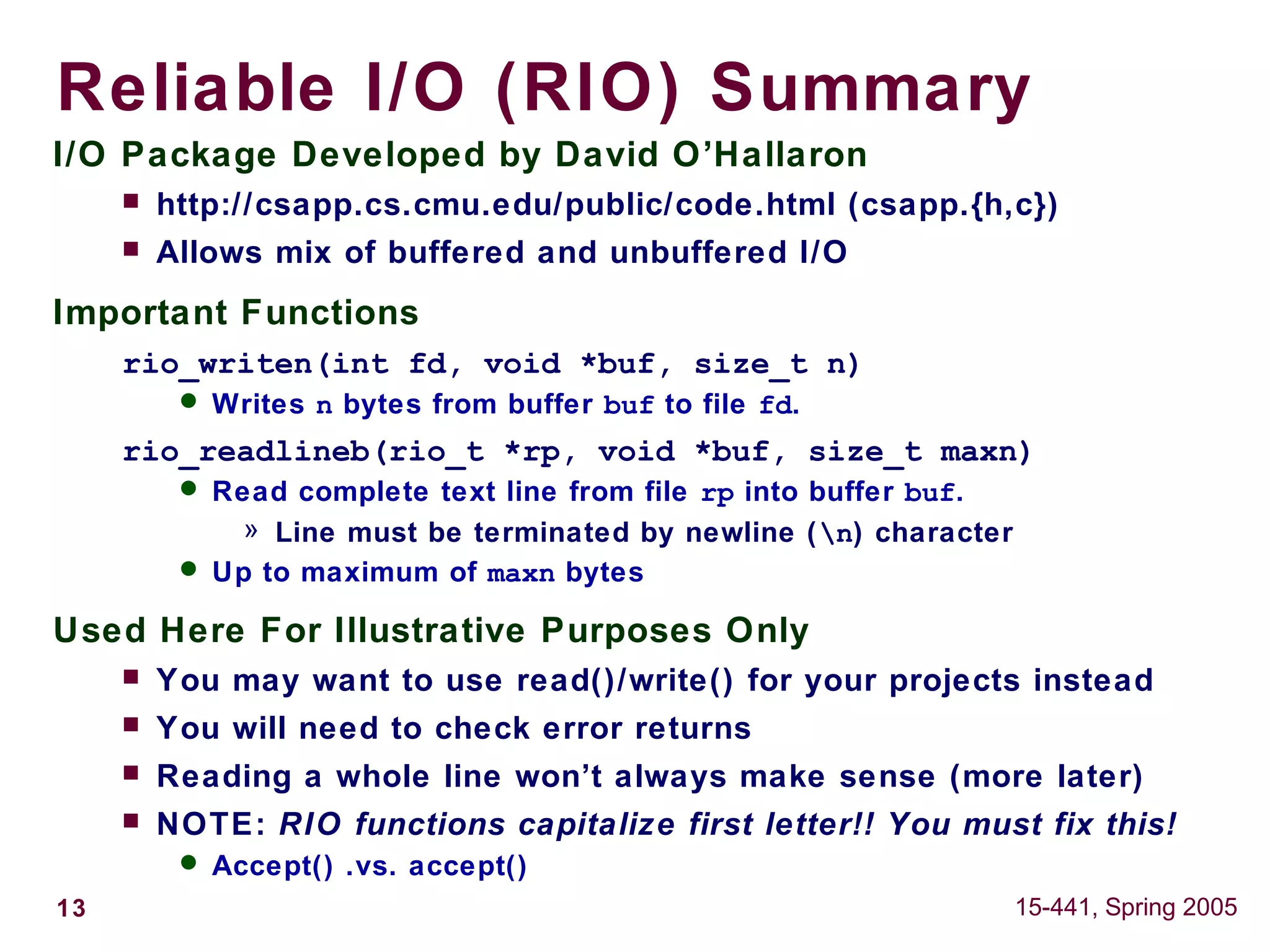 Reliable I/O (RIO) Summary

I/O Package Developed by David O'Hallaron

- http://csapp.cs.cmu.edu/public/code.html (csapp.{h,c})
- Allows mix of buffered and unbuffered I/O

Important Functions

rio_writen(int fd, void *buf, size_t n)

- Writes n bytes from buffer buf to file fd.

rio_readlineb(rio_t *rp, void *buf, size_t maxn)

- Read complete text line from file rp into buffer buf.
  » Line must be terminated by newline (\n) character
- Up to maximum of maxn bytes

Used Here For Illustrative Purposes Only

- You may want to use read()/write() for your projects instead
- You will need to check error returns
- Reading a whole line won't always make sense (more later)
- NOTE: RIO functions capitalize first letter!! You must fix this!
  - Accept() .vs. accept()

13

15-441, Spring 2005